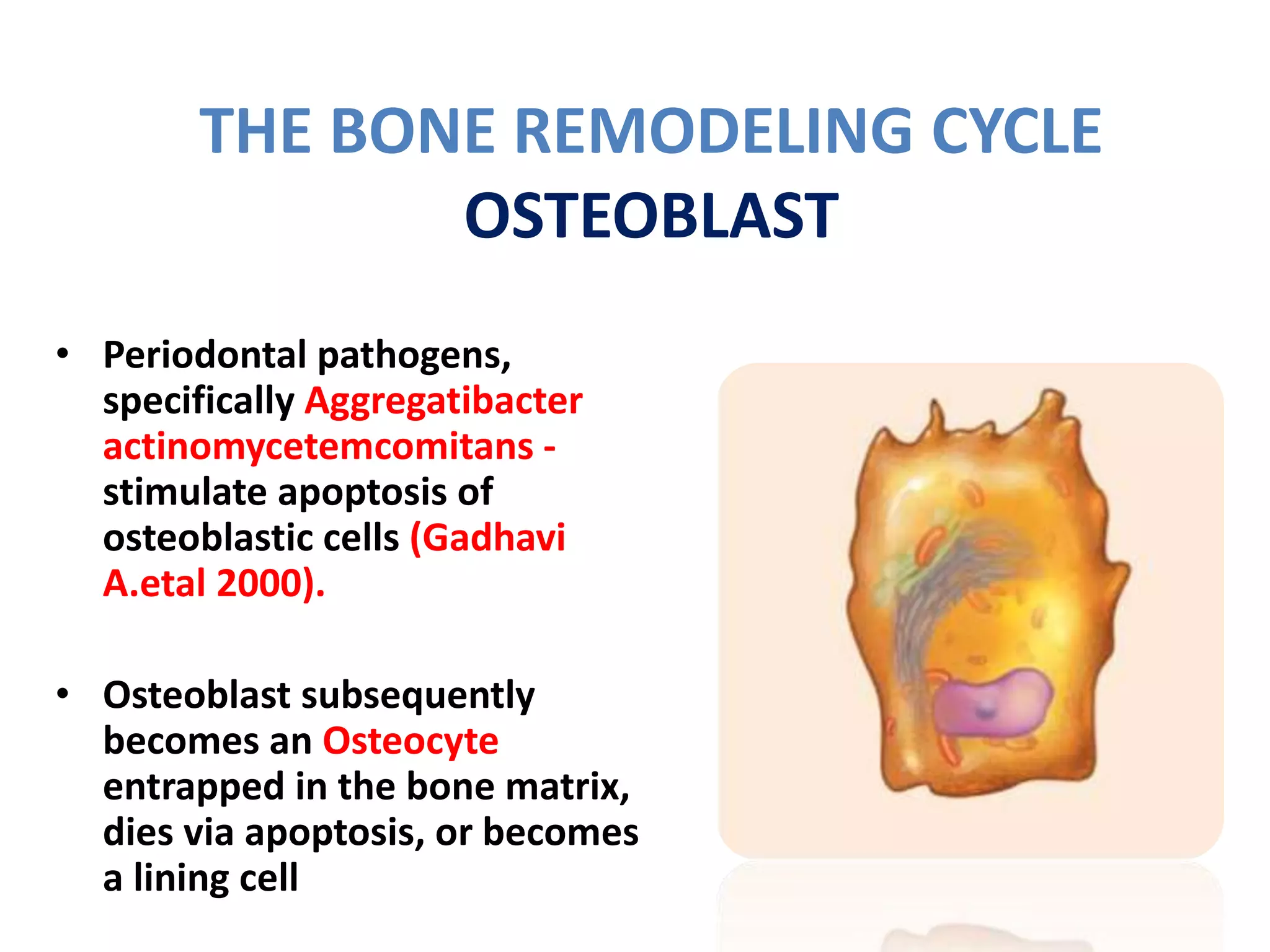 THE BONE REMODELING CYCLE
OSTEOBLAST

• Periodontal pathogens, specifically Aggregatibacter actinomycetemcomitans - stimulate apoptosis of osteoblastic cells (Gadhavi A.etal 2000).

• Osteoblast subsequently becomes an Osteocyte entrapped in the bone matrix, dies via apoptosis, or becomes a lining cell